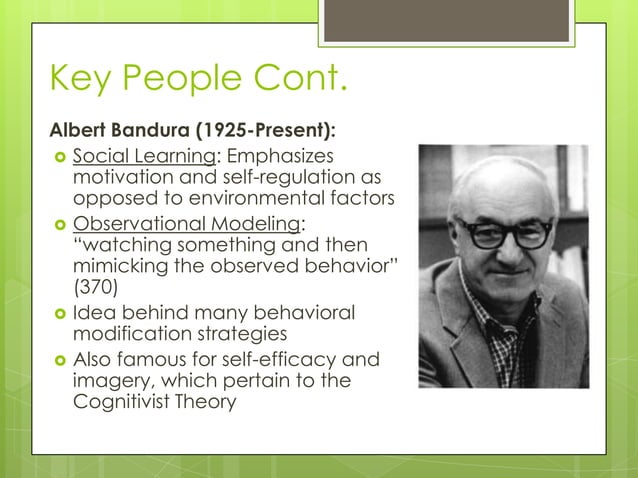 Key People Cont.

Albert Bandura (1925-Present):

Social Learning: Emphasizes motivation and self-regulation as opposed to environmental factors

Observational Modeling: “watching something and then mimicking the observed behavior” (370)

Idea behind many behavioral modification strategies

Also famous for self-efficacy and imagery, which pertain to the Cognitivist Theory